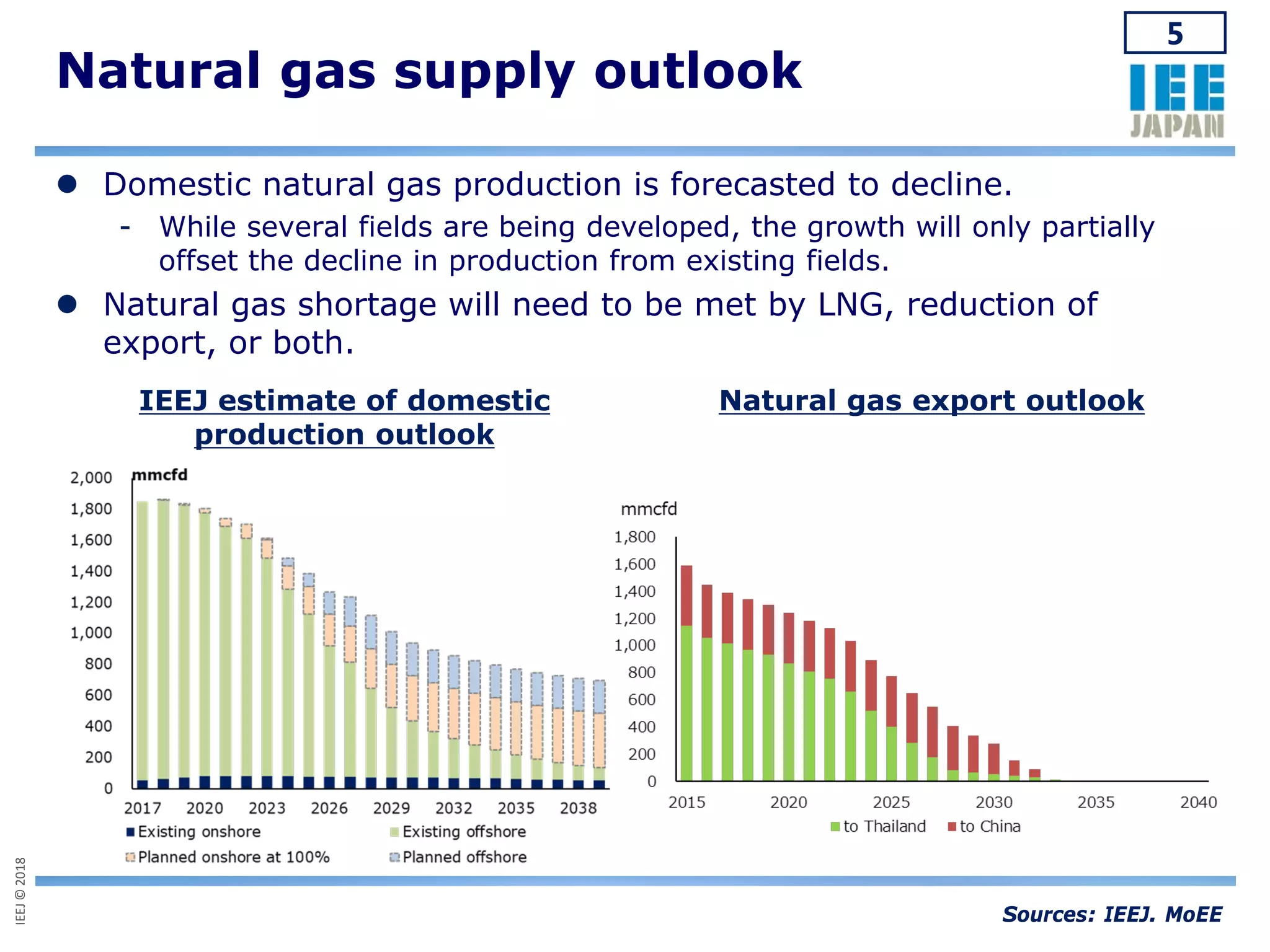 5

IEE JAPAN

Natural gas supply outlook

● Domestic natural gas production is forecasted to decline.
- While several fields are being developed, the growth will only partially offset the decline in production from existing fields.

● Natural gas shortage will need to be met by LNG, reduction of export, or both.

IEEJ estimate of domestic production outlook

mmcfd
2,000
1,800
1,600
1,400
1,200
1,000
800
600
400
200
0
2017 2020 2023 2026 2029 2032 2035 2038
Existing onshore
Existing offshore
Planned onshore at 100%
Planned offshore

Natural gas export outlook

mmcfd
1,800
1,600
1,400
1,200
1,000
800
600
400
200
0
2015 2020 2025 2030 2035 2040
to Thailand
to China

IEEJ © 2018

Sources: IEEJ. MoEE